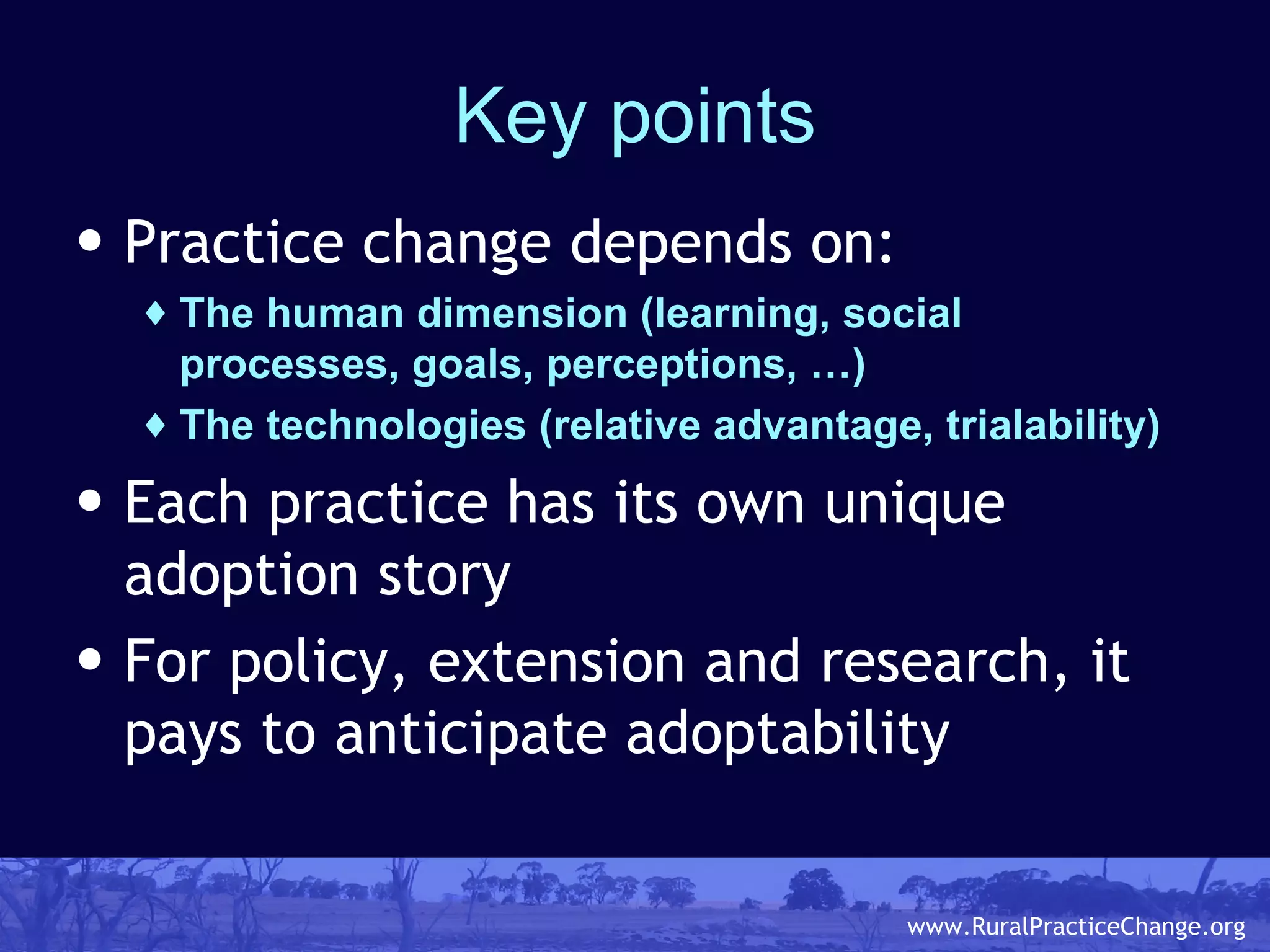 Key points

• Practice change depends on:

♦ The human dimension (learning, social processes, goals, perceptions, …)

♦ The technologies (relative advantage, trialability)

• Each practice has its own unique adoption story

• For policy, extension and research, it pays to anticipate adoptability

www.RuralPracticeChange.org